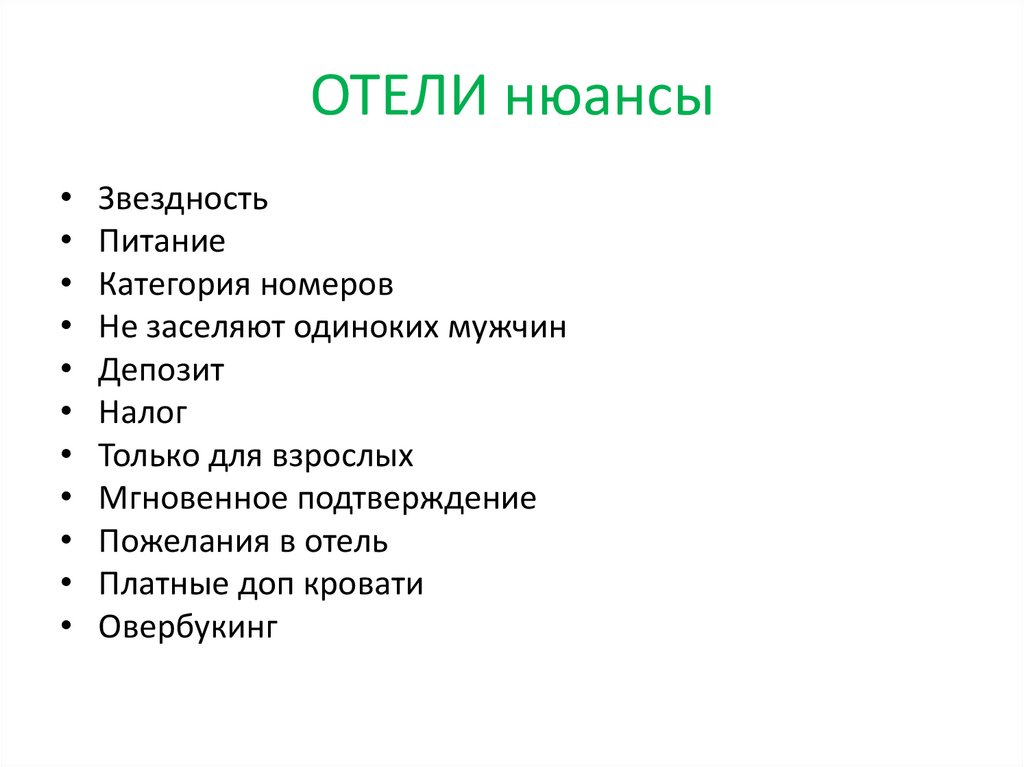 ОТЕЛИ нюансы

• Звездность
• Питание
• Категория номеров
• Не заселяют одиноких мужчин
• Депозит
• Налог
• Только для взрослых
• Мгновенное подтверждение
• Пожелания в отель
• Платные доп кровати
• Овербукинг